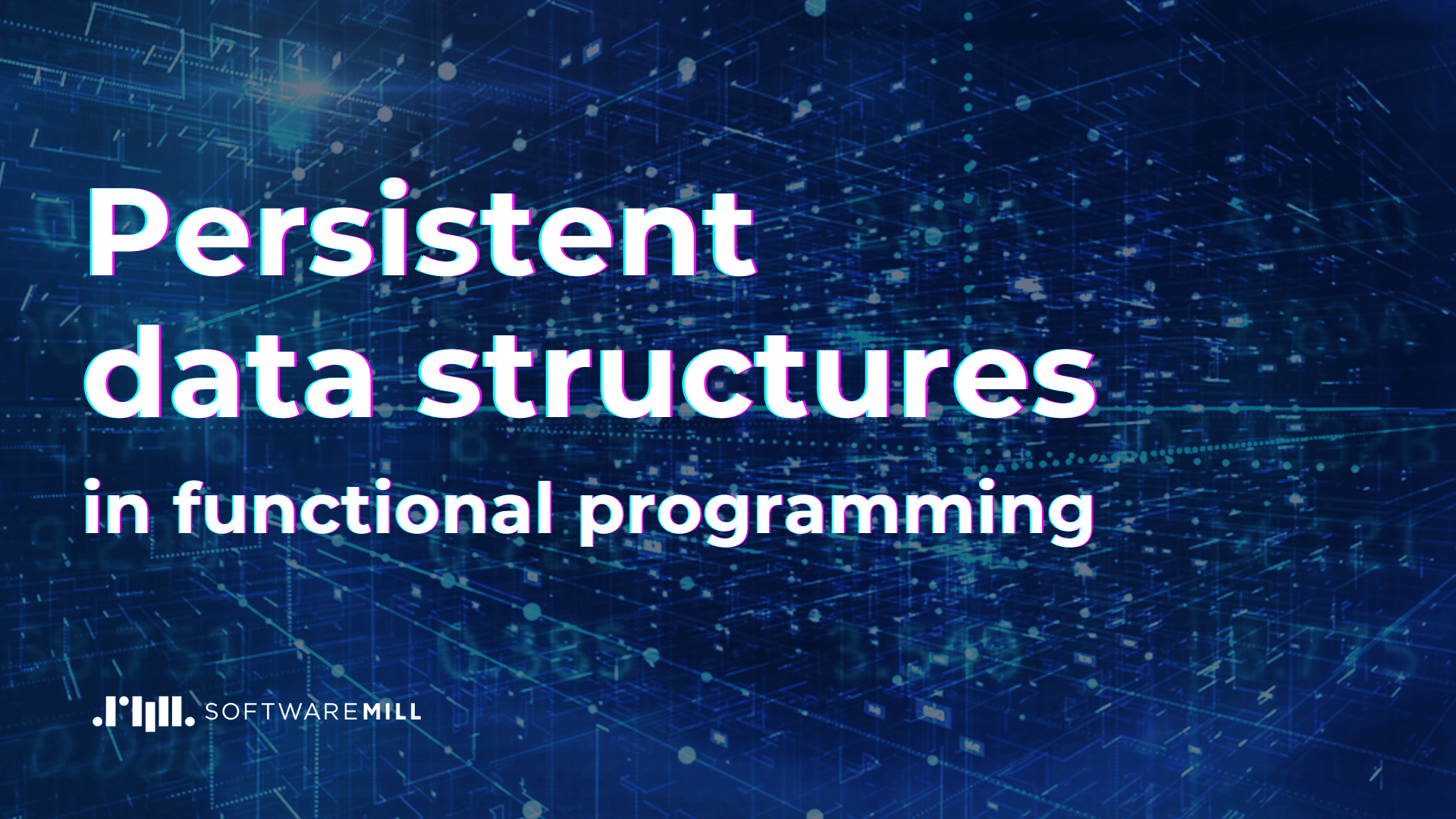 Persistent
data structures
in functional programming

SOFTWAREMILL